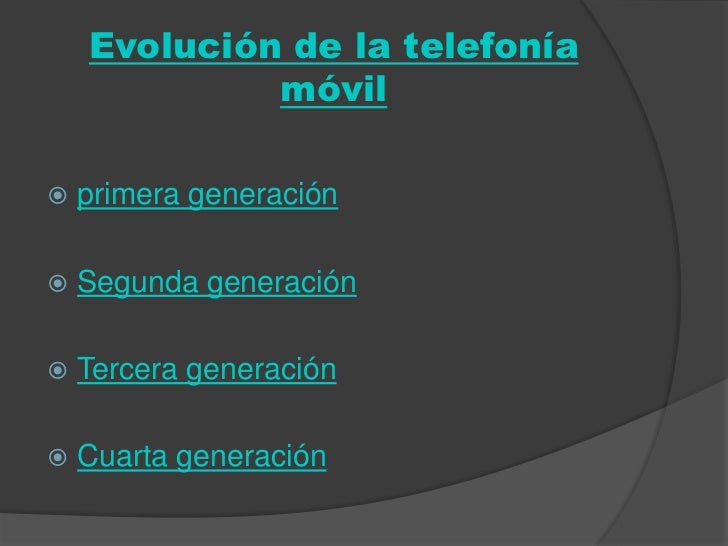 Evolución de la telefonía móvil

primera generación

Segunda generación

Tercera generación

Cuarta generación